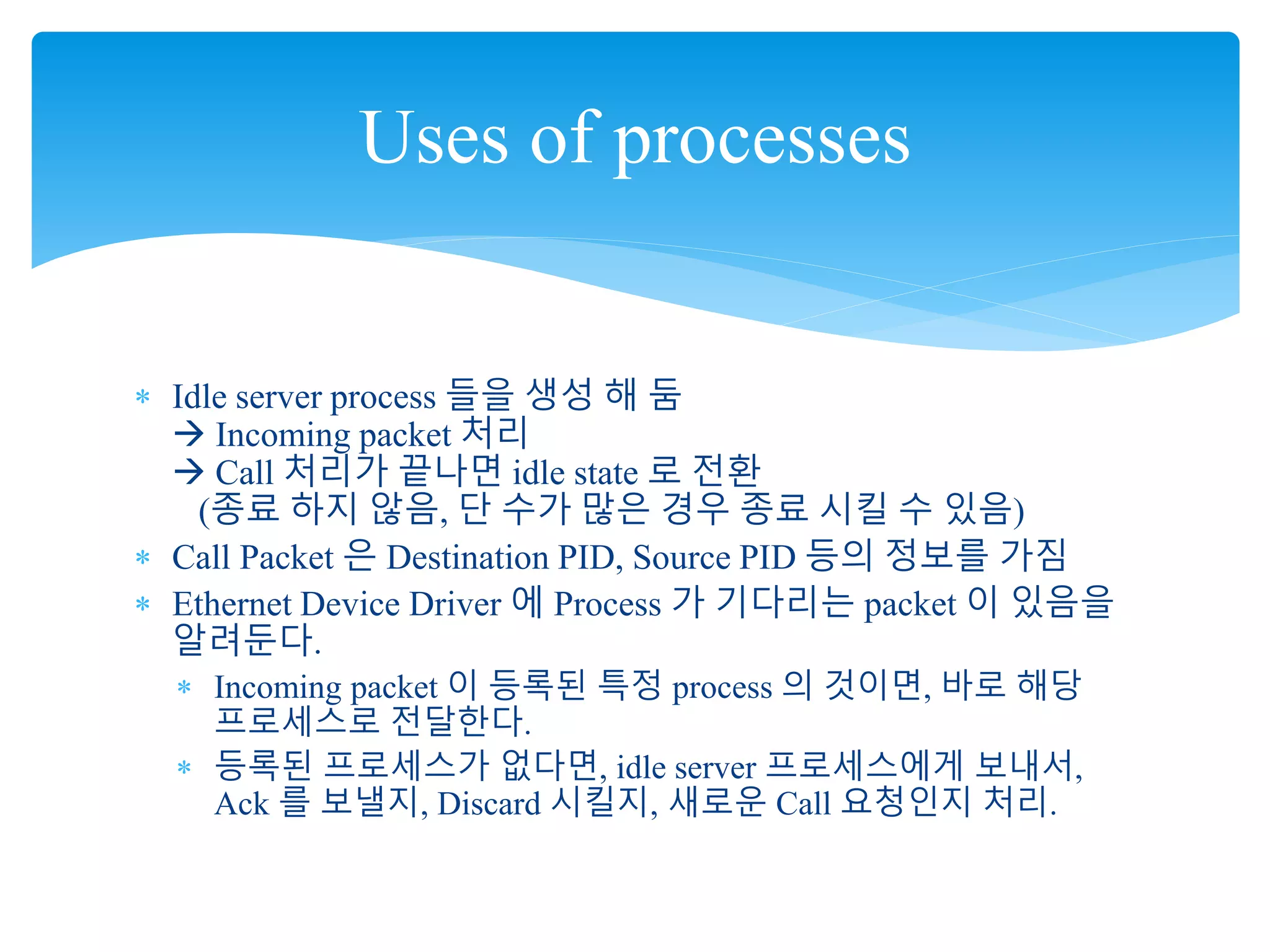 Uses of processes

* Idle server process 들을 생성 해 둠
→ Incoming packet 처리
→ Call 처리가 끝나면 idle state 로 전환
(종료 하지 않음, 단 수가 많은 경우 종료 시킬 수 있음)

* Call Packet 은 Destination PID, Source PID 등의 정보를 가짐

* Ethernet Device Driver 에 Process 가 기다리는 packet 이 있음을 알려둔다.

* Incoming packet 이 등록된 특정 process 의 것이면, 바로 해당 프로세스로 전달한다.

* 등록된 프로세스가 없다면, idle server 프로세스에게 보내서, Ack 를 보낼지, Discard 시킬지, 새로운 Call 요청인지 처리.